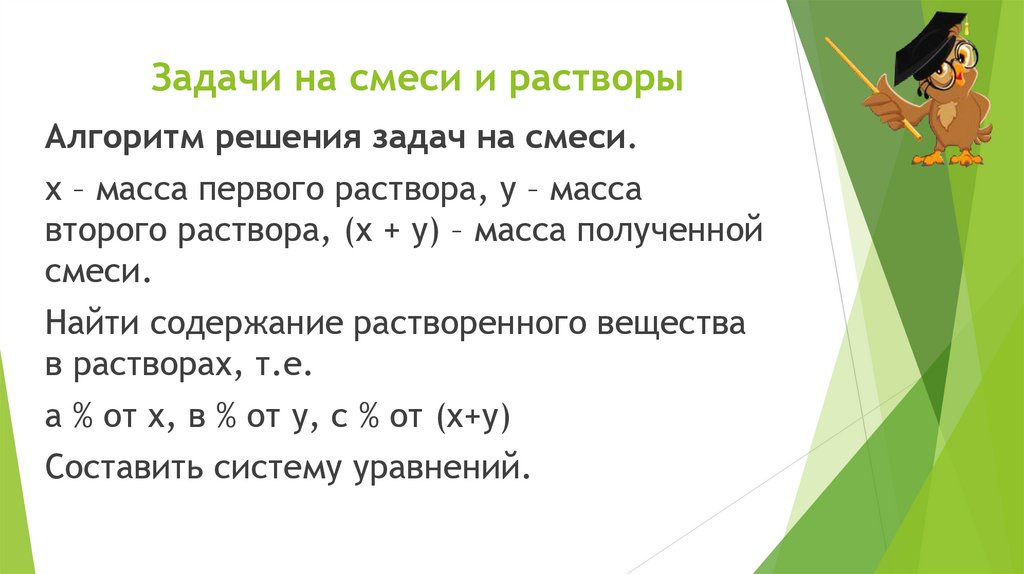 Задачи на смеси и растворы

Алгоритм решения задач на смеси.

х – масса первого раствора, у – масса второго раствора, (х + у) – масса полученной смеси.

Найти содержание растворенного вещества в растворах, т.е.

а % от х, в % от у, с % от (х+у)

Составить систему уравнений.